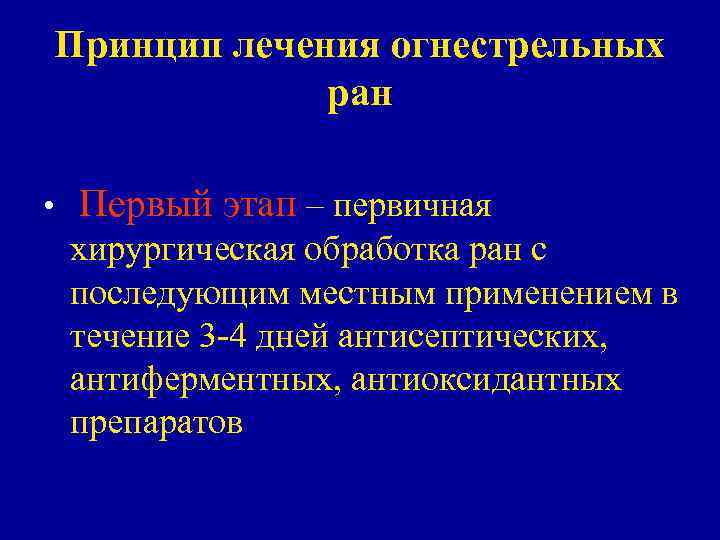 Принцип лечения огнестрельных ран

• Первый этап – первичная хирургическая обработка ран с последующим местным применением в течение 3-4 дней антисептических, антиферментных, антиоксидантных препаратов